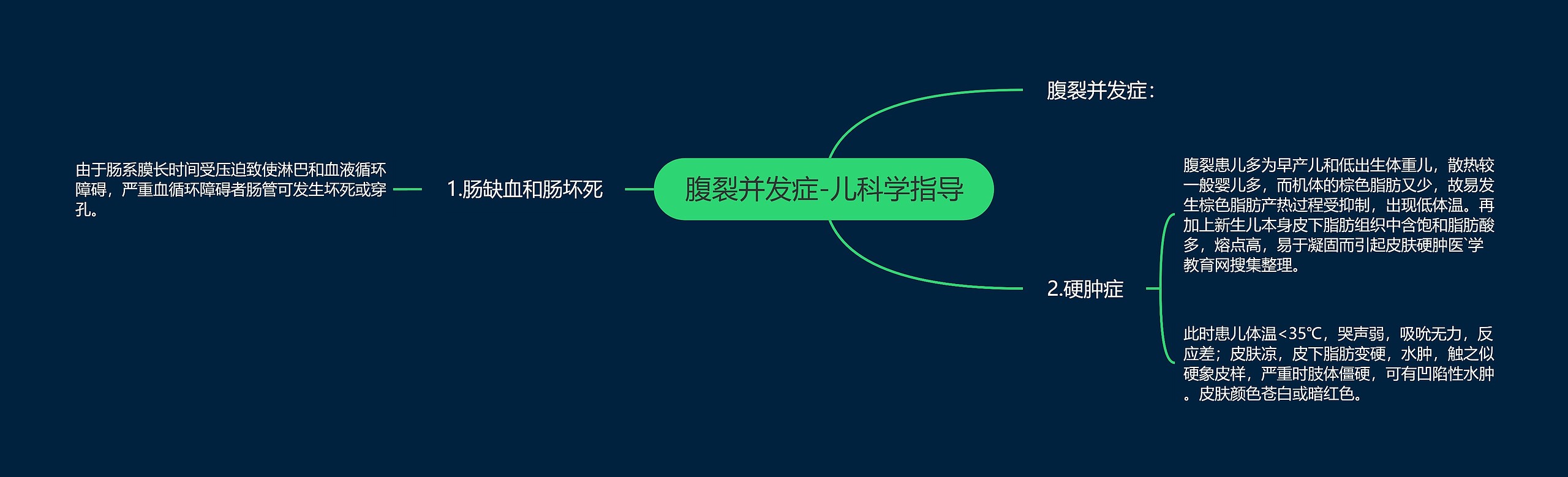 腹裂并发症-儿科学指导

腹裂并发症：

1.肠缺血和肠坏死

由于肠系膜长时间受压迫致使淋巴和血液循环障碍，严重血循环障碍者肠管可发生坏死或穿孔。

2.硬肿症

腹裂患儿多为早产儿和低出生体重儿，散热较一般婴儿多，而机体的棕色脂肪又少，故易发生棕色脂肪产热过程受抑制，出现低体温。再加上新生儿本身皮下脂肪组织中含饱和脂肪酸多，熔点高，易于凝固而引起皮肤硬肿医`学教育网搜集整理。

此时患儿体温<35℃，哭声弱，吸吮无力，反应差；皮肤凉，皮下脂肪变硬，水肿，触之似硬象皮样，严重时肢体僵硬，可有凹陷性水肿。皮肤颜色苍白或暗红色。